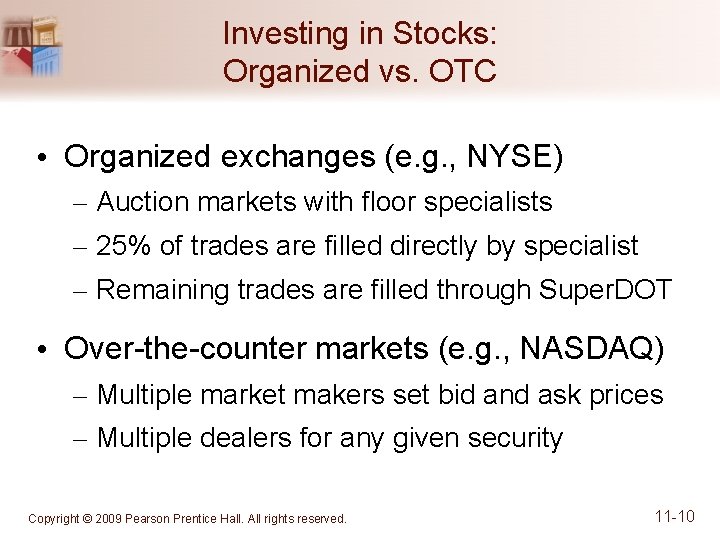 Investing in Stocks: Organized vs. OTC

• Organized exchanges (e.g., NYSE)
– Auction markets with floor specialists
– 25% of trades are filled directly by specialist
– Remaining trades are filled through SuperDOT

• Over-the-counter markets (e.g., NASDAQ)
– Multiple market makers set bid and ask prices
– Multiple dealers for any given security

Copyright © 2009 Pearson Prentice Hall. All rights reserved.

11-10